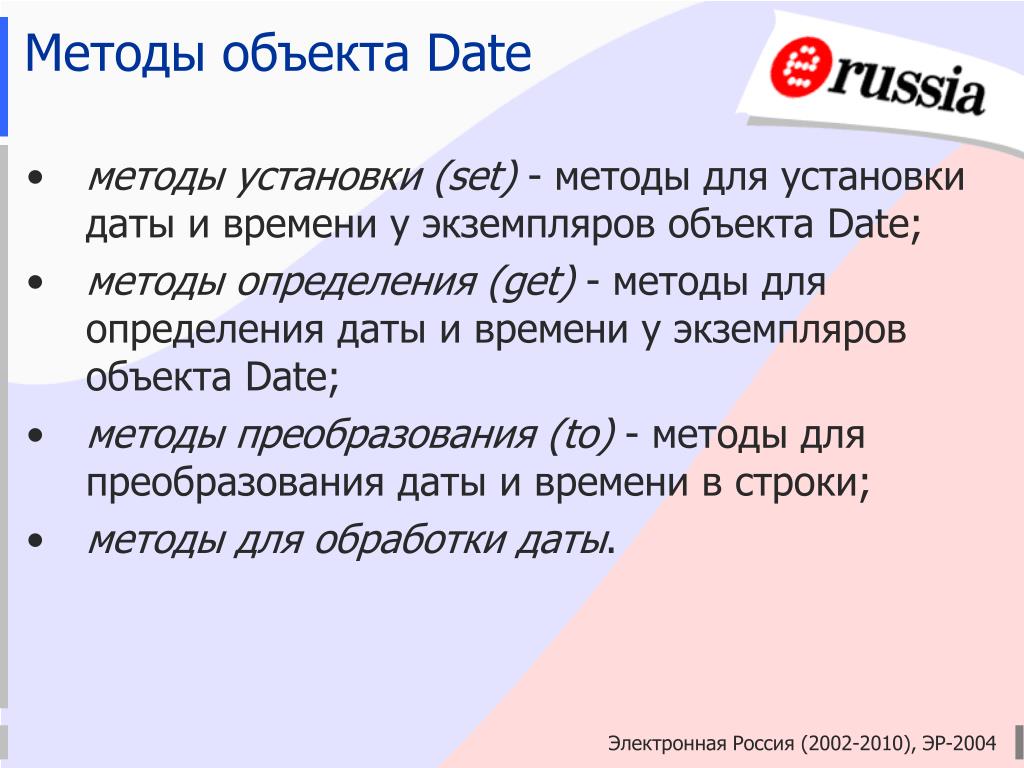 Методы объекта Date

erussia

• методы установки (set) - методы для установки даты и времени у экземпляров объекта Date;
• методы определения (get) - методы для определения даты и времени у экземпляров объекта Date;
• методы преобразования (to) - методы для преобразования даты и времени в строки;
• методы для обработки даты.

Электронная Россия (2002-2010), ЭР-2004